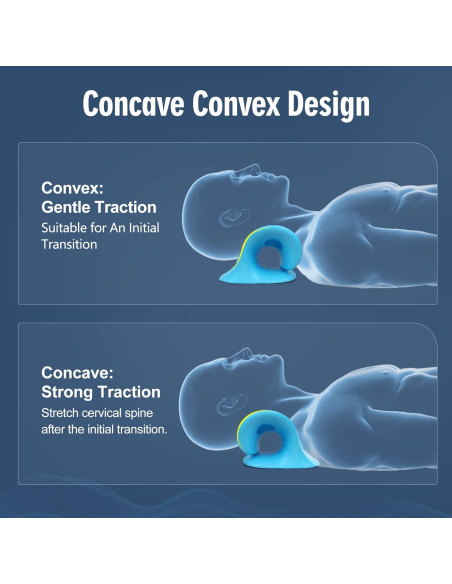 Concave Convex Design

Convex:
Gentle Traction

Suitable for An Initial Transition

Concave:
Strong Traction

Stretch cervical spine after the initial transition.